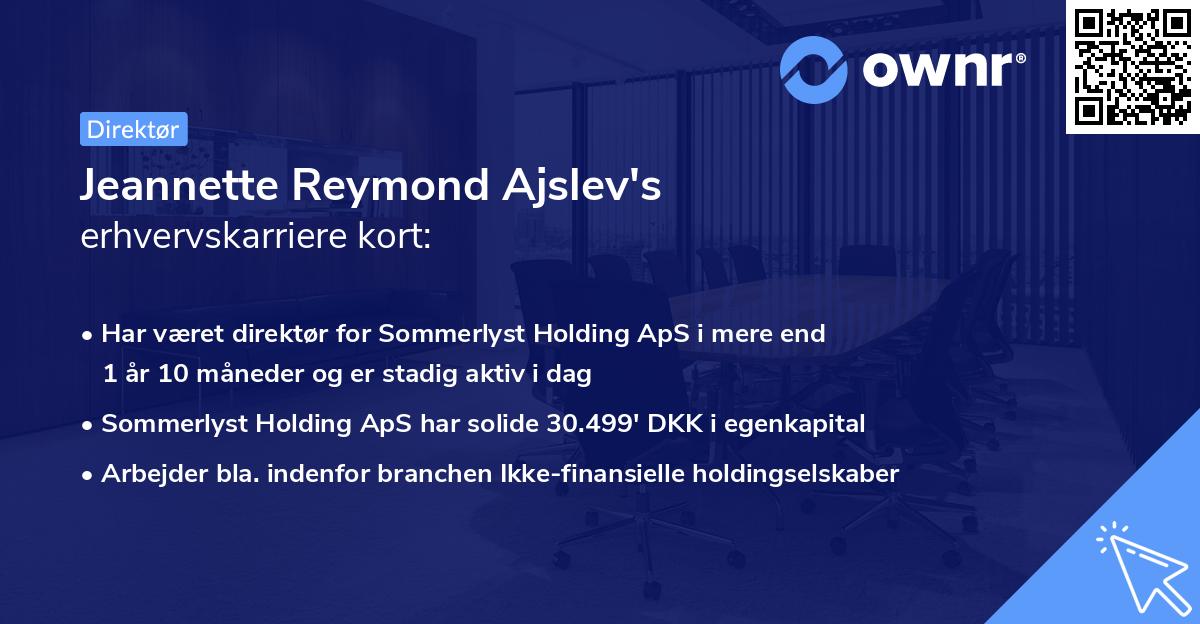 ownr®

Direktør

Jeannette Reymond Ajslev's
erhvervskarriere kort:

• Har været direktør for Sommerlyst Holding ApS i mere end 1 år 10 måneder og er stadig aktiv i dag
• Sommerlyst Holding ApS har solide 30.499' DKK i egenkapital
• Arbejder bla. indenfor branchen Ikke-finansielle holdingselskaber